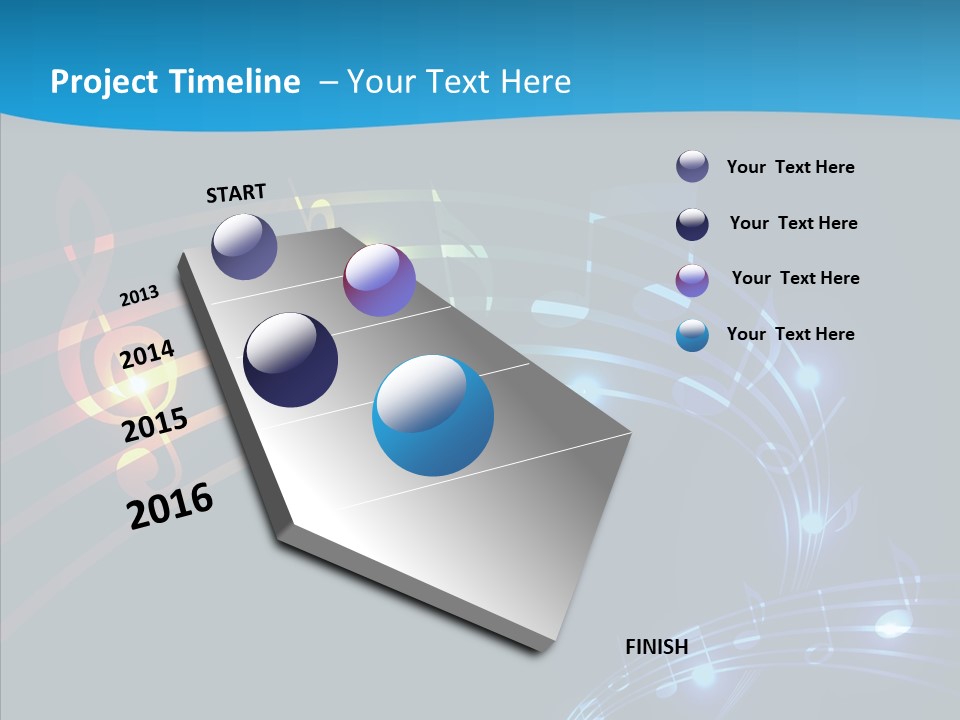 Project Timeline – Your Text Here

START

2013

2014

2015

2016

FINISH

Your Text Here

Your Text Here

Your Text Here

Your Text Here